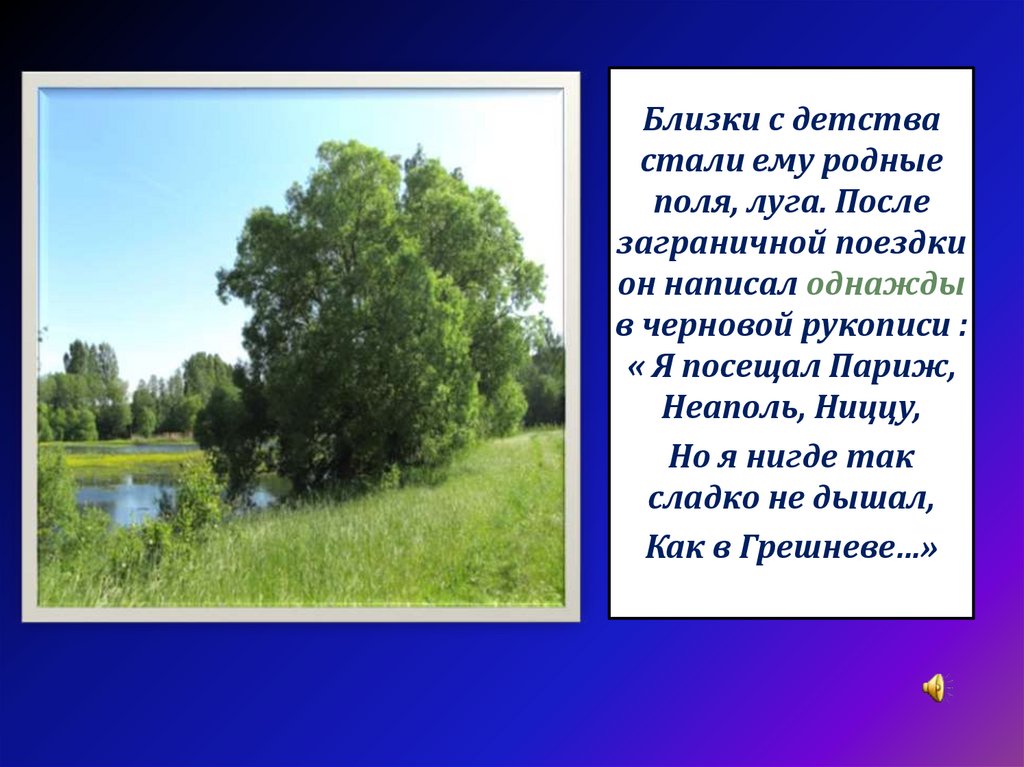 Близки с детства стали ему родные поля, луга. После заграничной поездки он написал однажды в черновой рукописи : « Я посещал Париж, Неаполь, Ниццу,

Но я нигде так сладко не дышал,

Как в Грешневе…»